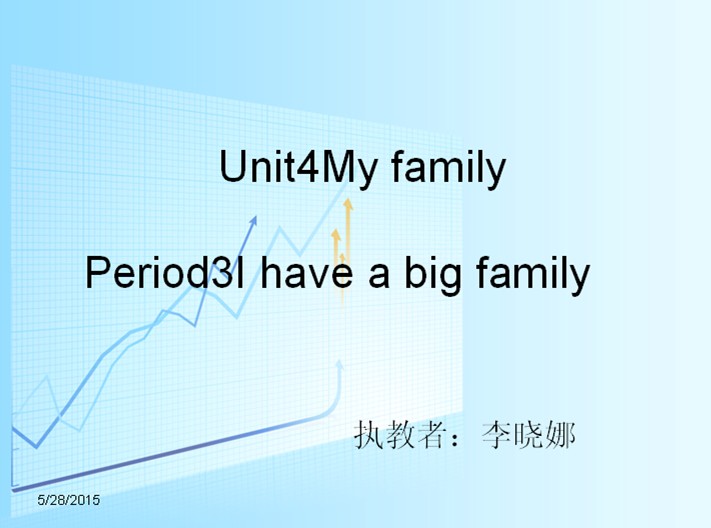 Unit4My family

Period3I have a big family

执教者：李晓娜

5/28/2015